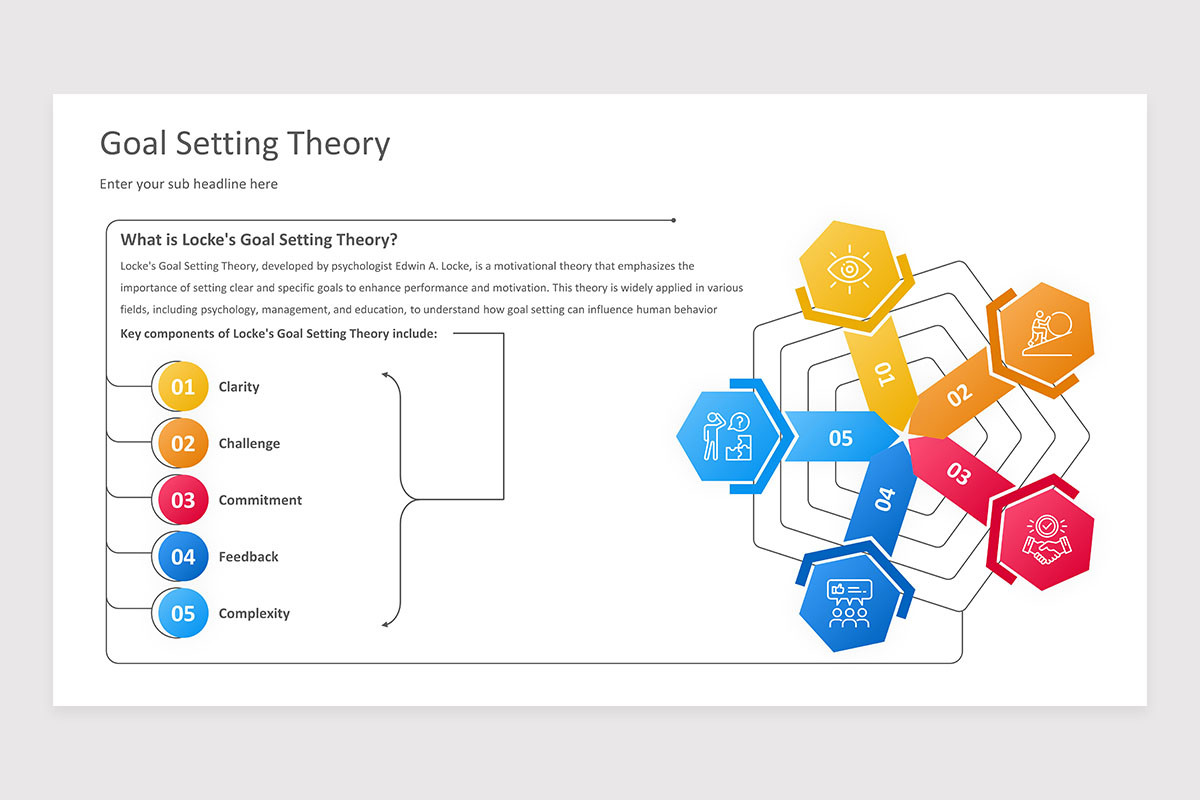 Goal Setting Theory

Enter your sub headline here

What is Locke's Goal Setting Theory?

Locke's Goal Setting Theory, developed by psychologist Edwin A. Locke, is a motivational theory that emphasizes the importance of setting clear and specific goals to enhance performance and motivation. This theory is widely applied in various fields, including psychology, management, and education, to understand how goal setting can influence human behavior

Key components of Locke's Goal Setting Theory include:

01 Clarity

02 Challenge

03 Commitment

04 Feedback

05 Complexity

01

02

03

04

05